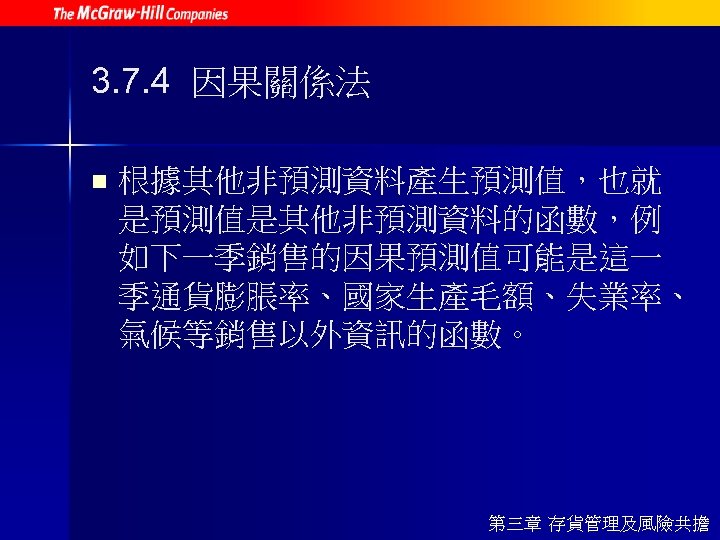 The McGraw-Hill Companies

3.7.4 因果關係法

■ 根據其他非預測資料產生預測值，也就是預測值是其他非預測資料的函數，例如下一季銷售的因果預測值可能是這一季通貨膨脹率、國家生產毛額、失業率、氣候等銷售以外資訊的函數。

第三章 存貨管理及風險共擔